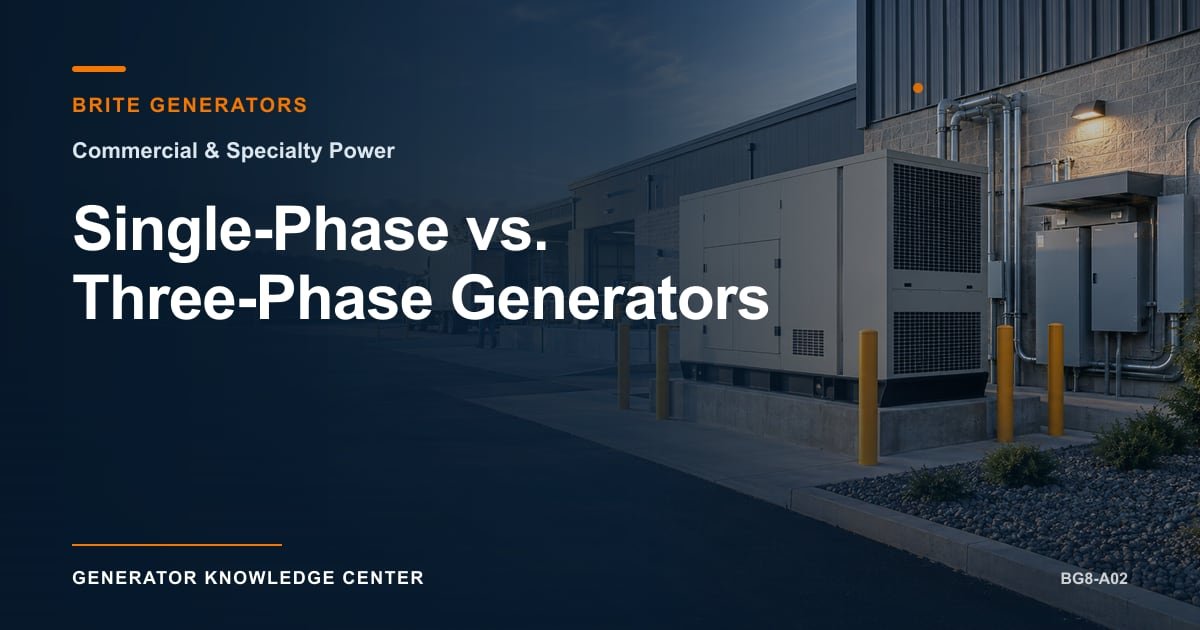 BRITE GENERATORS

Commercial & Specialty Power

Single-Phase vs. Three-Phase Generators

GENERATOR KNOWLEDGE CENTER

BG8-A02